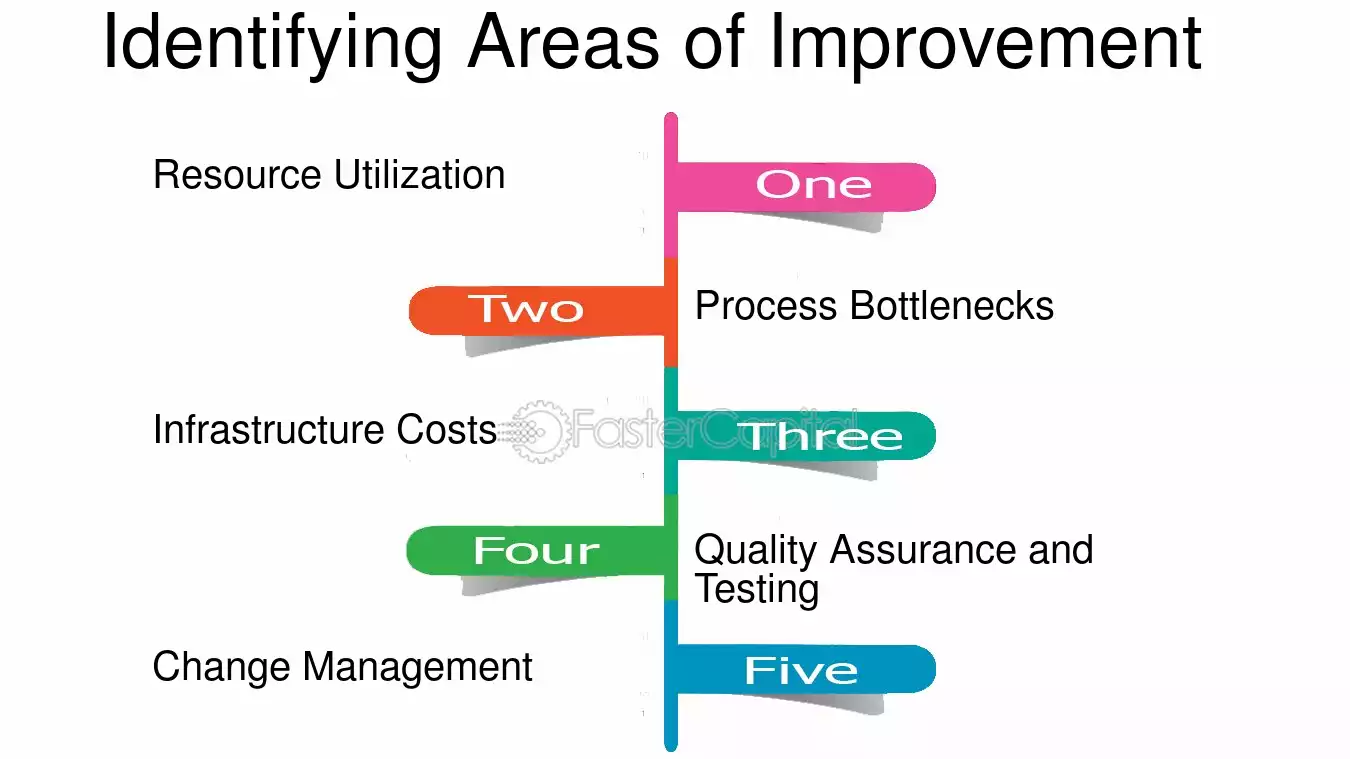 Identifying Areas of Improvement

Resource Utilization

One

Two

Process Bottlenecks

Infrastructure Costs

FasterCapital

Three

Four

Quality Assurance and Testing

Change Management

Five